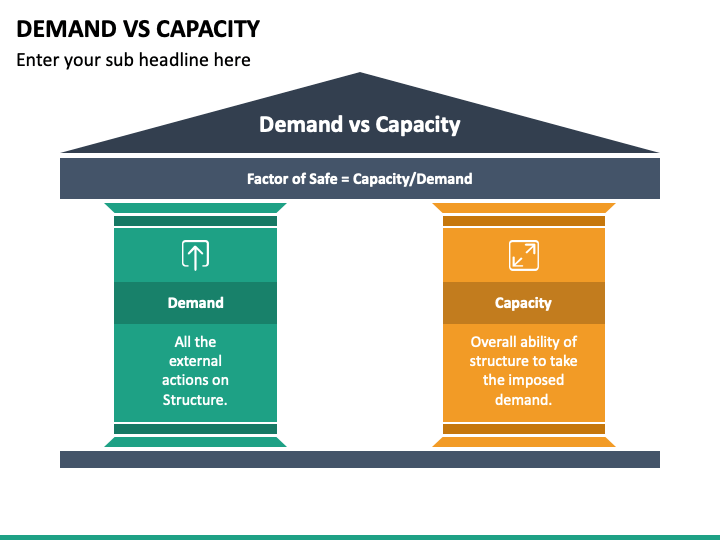 DEMAND VS CAPACITY

Enter your sub headline here

Demand vs Capacity

Factor of Safe = Capacity/Demand

Demand

All the external actions on Structure.

Capacity

Overall ability of structure to take the imposed demand.